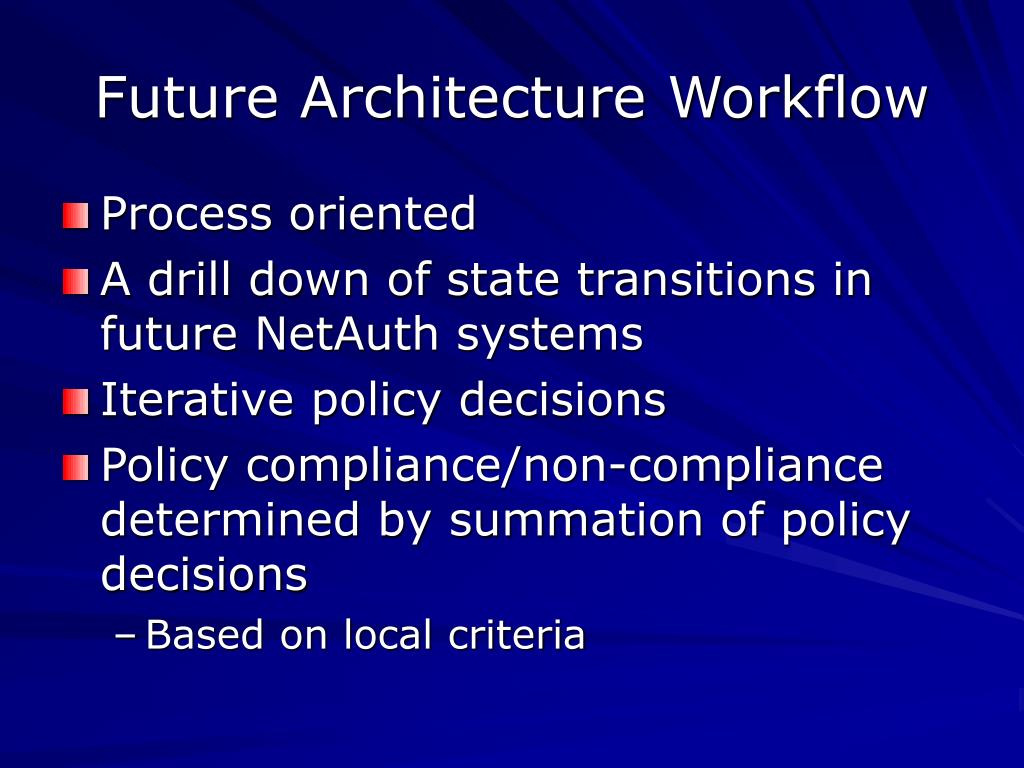 Future Architecture Workflow

Process oriented

A drill down of state transitions in future NetAuth systems

Iterative policy decisions

Policy compliance/non-compliance determined by summation of policy decisions

– Based on local criteria